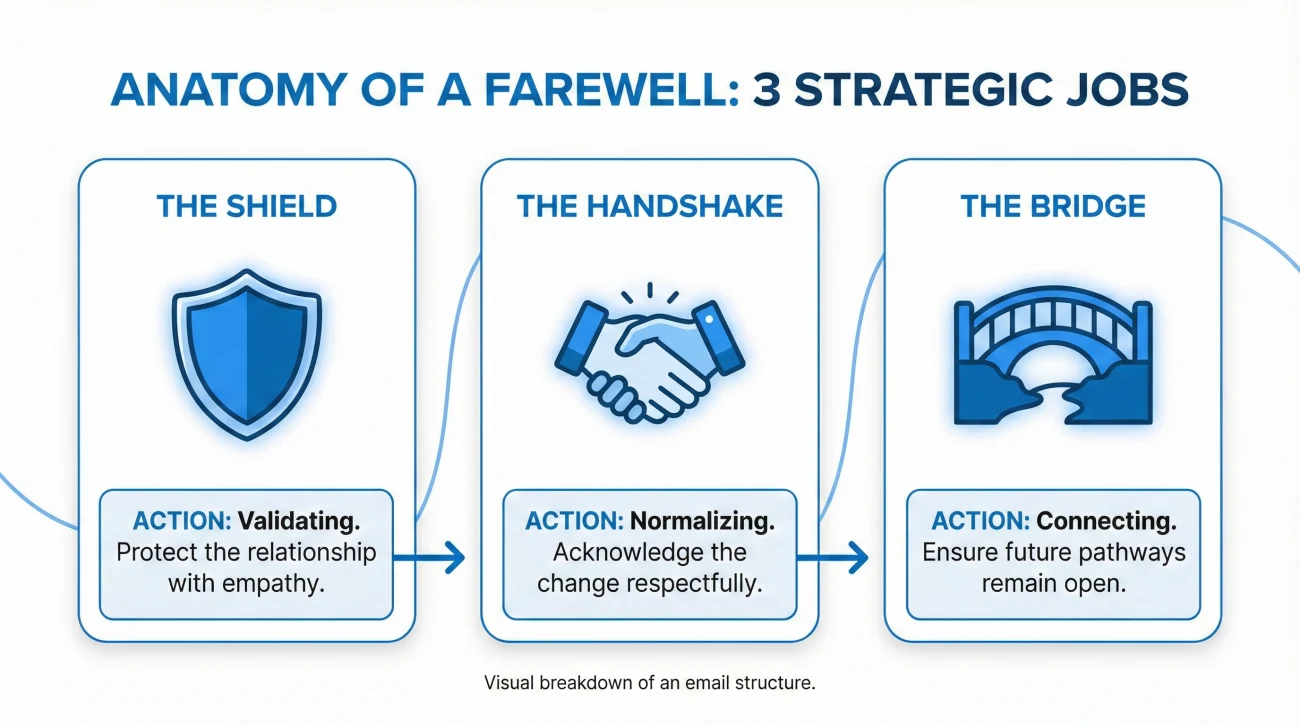 ANATOMY OF A FAREWELL: 3 STRATEGIC JOBS

THE SHIELD

ACTION: Validating. Protect the relationship with empathy.

THE HANDSHAKE

ACTION: Normalizing. Acknowledge the change respectfully.

THE BRIDGE

ACTION: Connecting. Ensure future pathways remain open.

Visual breakdown of an email structure.